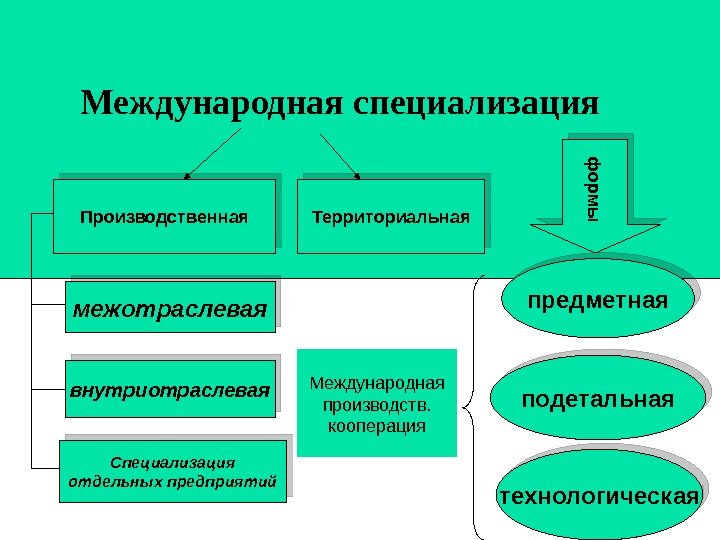 Международная специализация

Производственная

Территориальная

формы

межотраслевая

внутриотраслевая

Специализация отдельных предприятий

Международная производств. кооперация

предметная

подетальная

технологическая